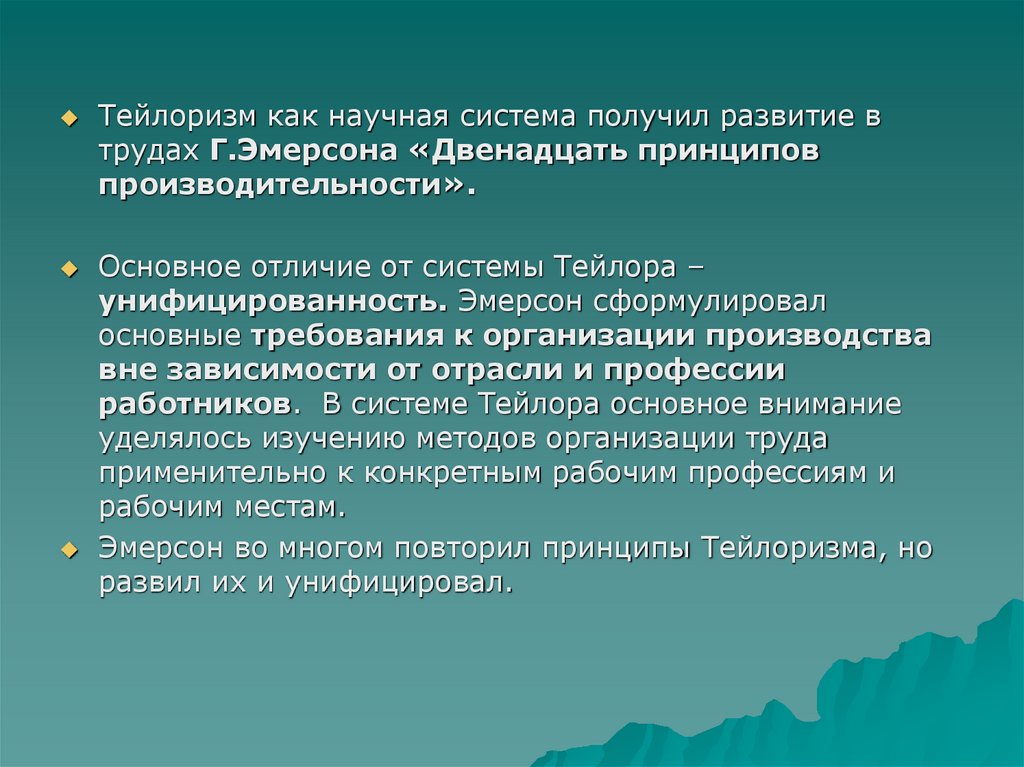 Тейлоризм как научная система получил развитие в трудах Г.Эмерсона «Двенадцать принципов производительности».

Основное отличие от системы Тейлора – унифицированность. Эмерсон сформулировал основные требования к организации производства вне зависимости от отрасли и профессии работников. В системе Тейлора основное внимание уделялось изучению методов организации труда применительно к конкретным рабочим профессиям и рабочим местам.

Эмерсон во многом повторил принципы Тейлоризма, но развил их и унифицировал.